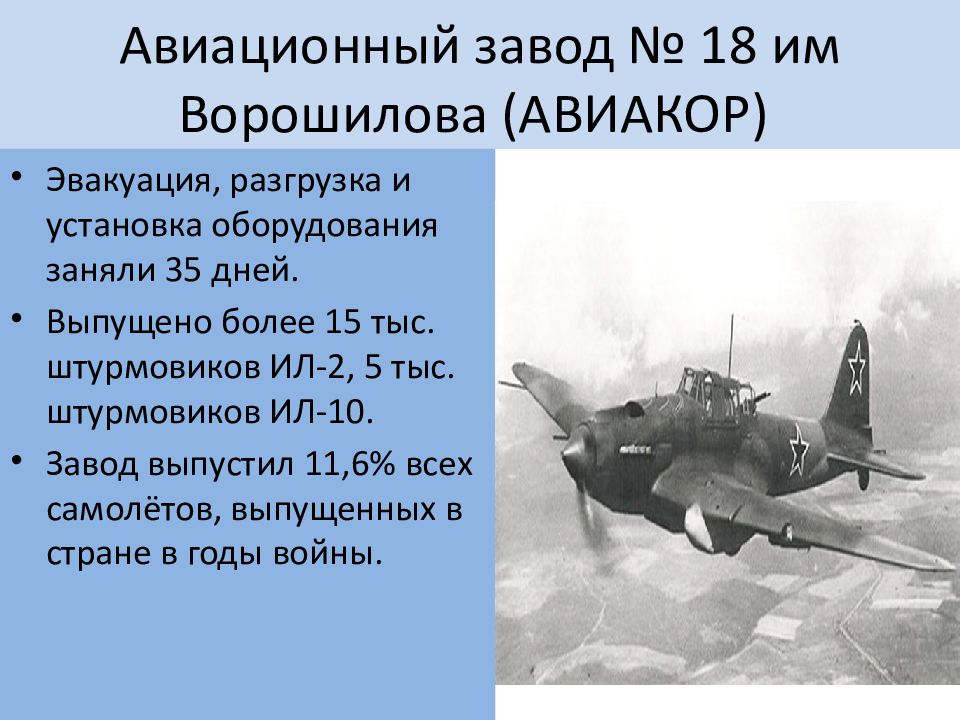 Авиационный завод № 18 им Ворошилова (АВИАКОР)

• Эвакуация, разгрузка и установка оборудования заняли 35 дней.
• Выпущено более 15 тыс. штурмовиков ИЛ-2, 5 тыс. штурмовиков ИЛ-10.
• Завод выпустил 11,6% всех самолётов, выпущенных в стране в годы войны.